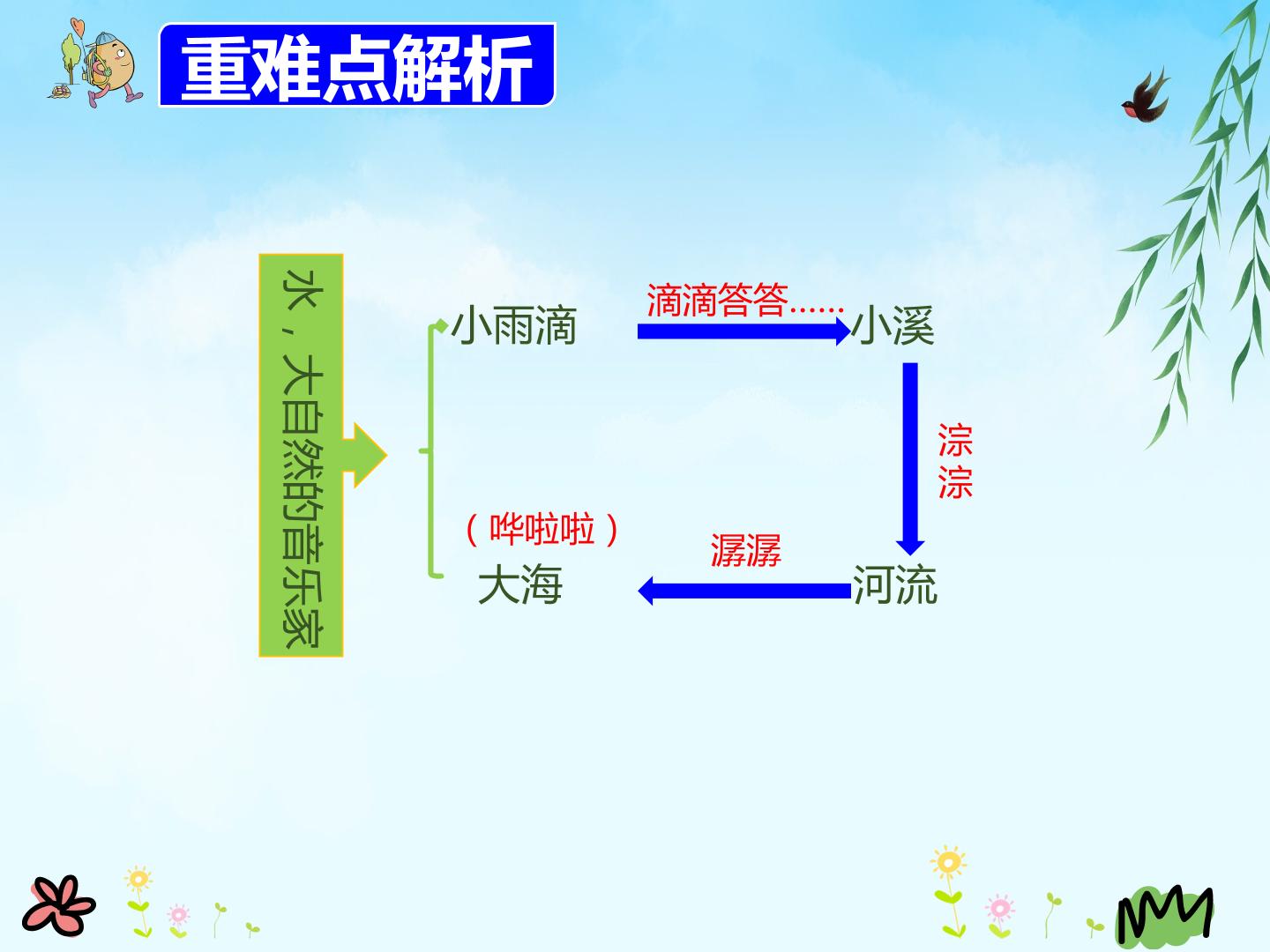 重难点解析

水，大自然的音乐家

小雨滴

滴滴答答……

小溪

淙淙

河流

潺潺

（哗啦啦）

大海